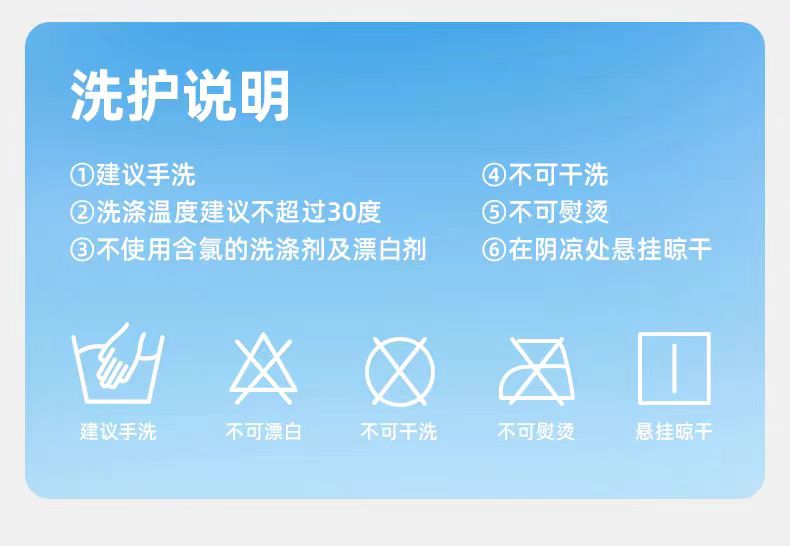 洗护说明

①建议手洗
②洗涤温度建议不超过30度
③不使用含氯的洗涤剂及漂白剂

④不可干洗
⑤不可熨烫
⑥在阴凉处悬挂晾干

建议手洗

不可漂白

不可干洗

不可熨烫

悬挂晾干